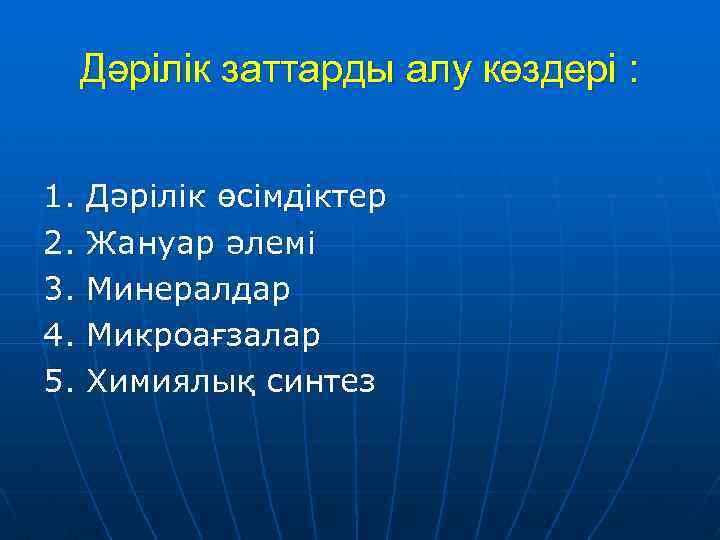 Дәрілік заттарды алу көздері :

1. Дәрілік өсімдіктер
2. Жануар әлемі
3. Минералдар
4. Микроағзалар
5. Химиялық синтез